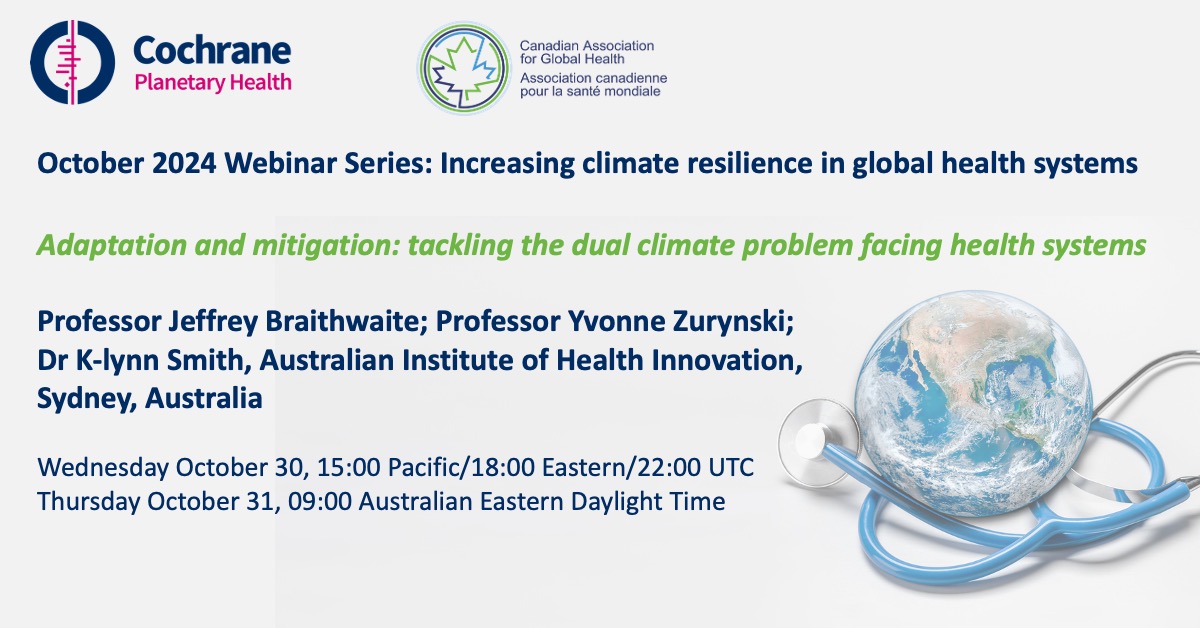 Cochrane
Planetary Health

Canadian Association for Global Health
Association canadienne pour la santé mondiale

October 2024 Webinar Series: Increasing climate resilience in global health systems

Adaptation and mitigation: tackling the dual climate problem facing health systems

Professor Jeffrey Braithwaite; Professor Yvonne Zurynski; Dr K-lynn Smith, Australian Institute of Health Innovation, Sydney, Australia

Wednesday October 30, 15:00 Pacific/18:00 Eastern/22:00 UTC
Thursday October 31, 09:00 Australian Eastern Daylight Time